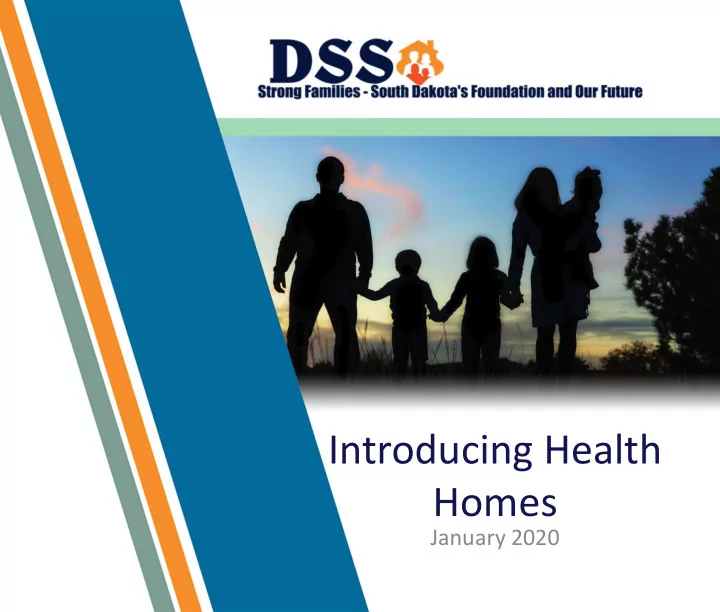 DSS
Strong Families - South Dakota's Foundation and Our Future

Introducing Health Homes
January 2020